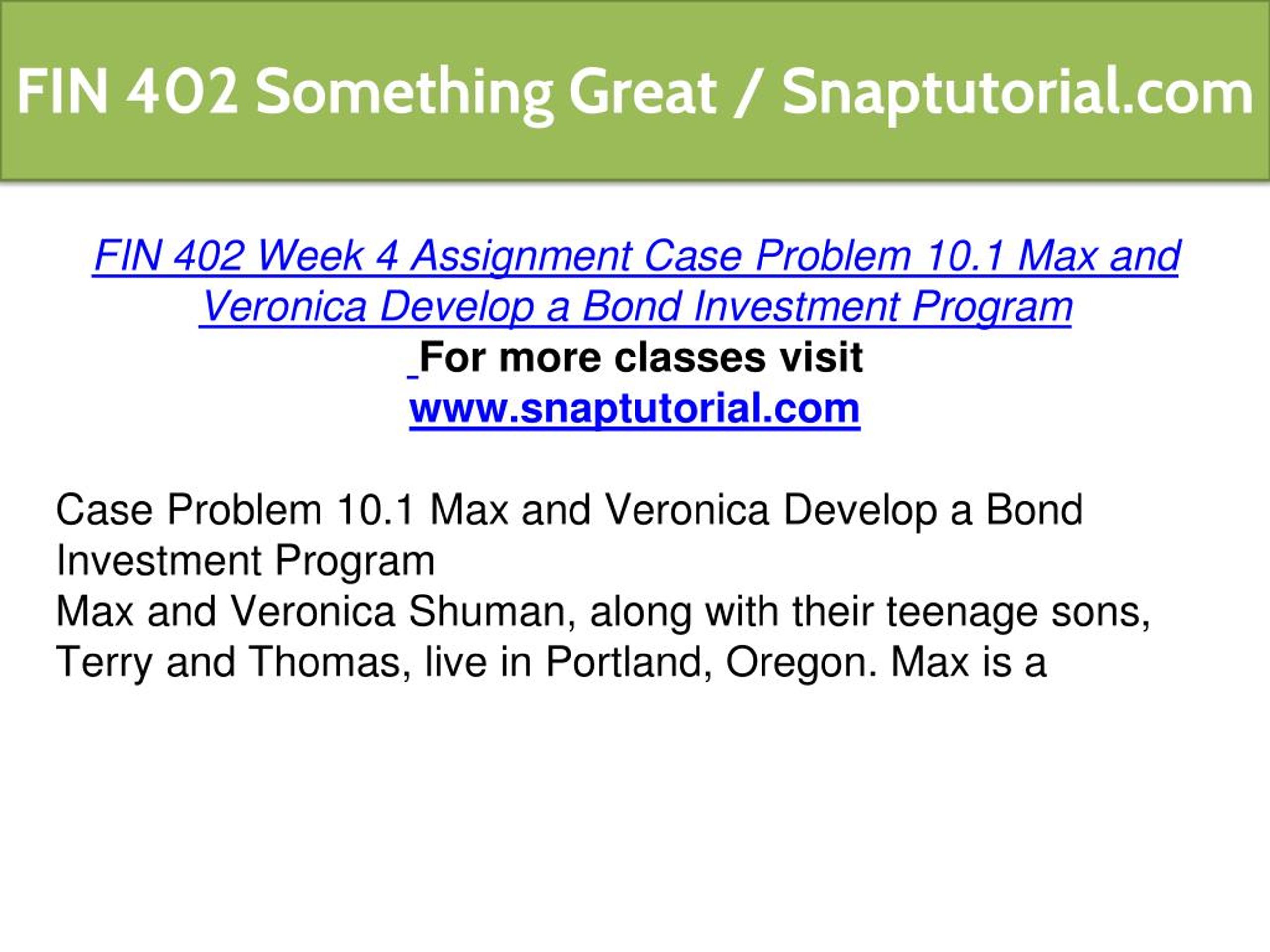 FIN 402 Something Great / Snaptutorial.com

FIN 402 Week 4 Assignment Case Problem 10.1 Max and Veronica Develop a Bond Investment Program

For more classes visit

www.snaptutorial.com

Case Problem 10.1 Max and Veronica Develop a Bond Investment Program
Max and Veronica Shuman, along with their teenage sons, Terry and Thomas, live in Portland, Oregon. Max is a